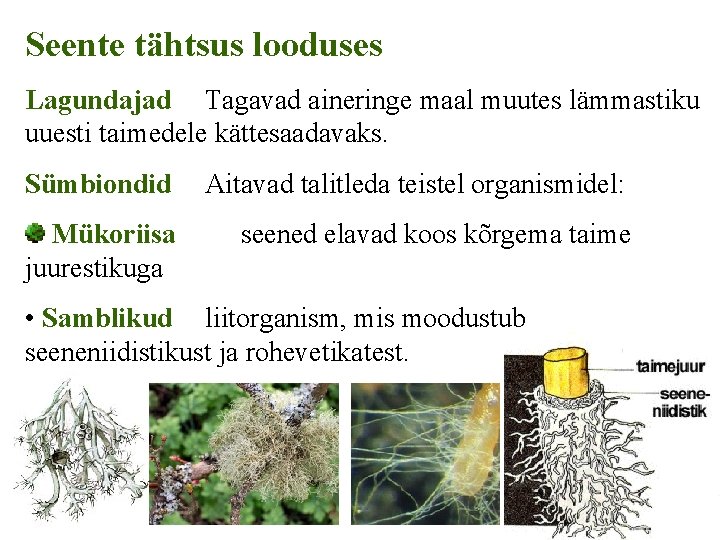 Seente tähtsus looduses

Lagundajad Tagavad aineringe maal muutes lämmastiku uuesti taimedele kättesaadavaks.

Sümbiondid Aitavad talitleda teistel organismidel:

Mükoriisa seened elavad koos kõrgema taime juurestikuga

• Samblikud liitorganism, mis moodustub seeneniidistikust ja rohevetikatest.

taimejuur

seeneniidistik